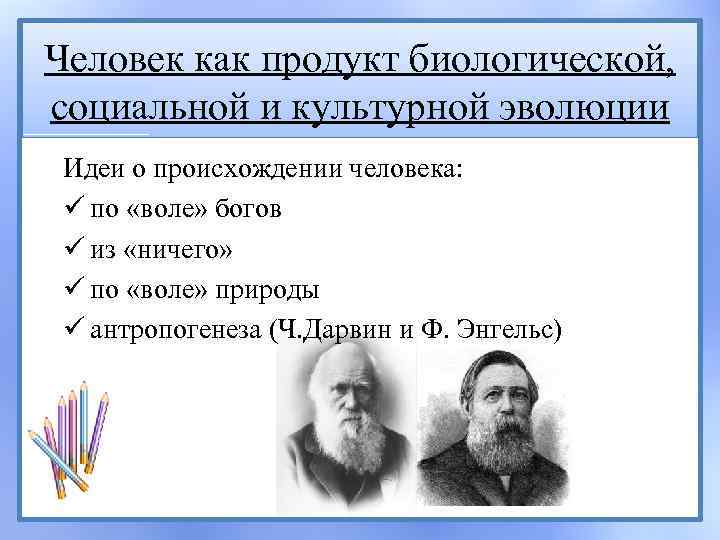 Человек как продукт биологической, социальной и культурной эволюции

Идеи о происхождении человека:
✓ по «воле» богов
✓ из «ничего»
✓ по «воле» природы
✓ антропогенеза (Ч.Дарвин и Ф. Энгельс)